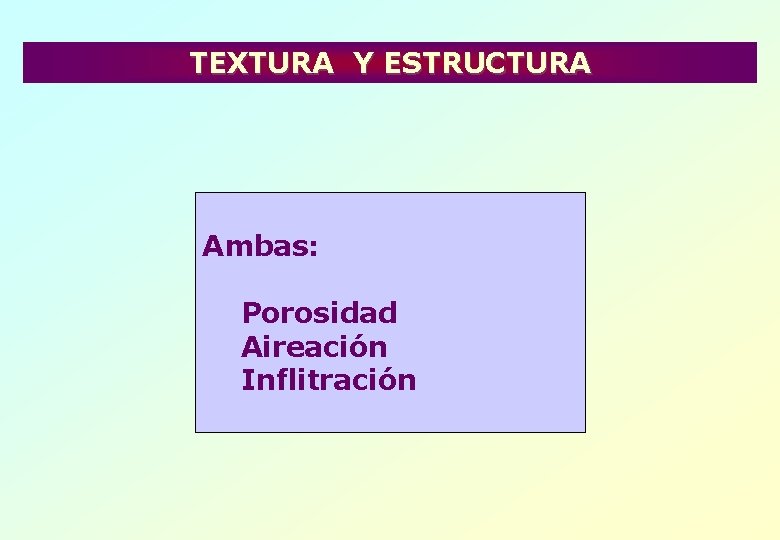 TEXTURA Y ESTRUCTURA

Ambas:

Porosidad
Aireación
Inflitración